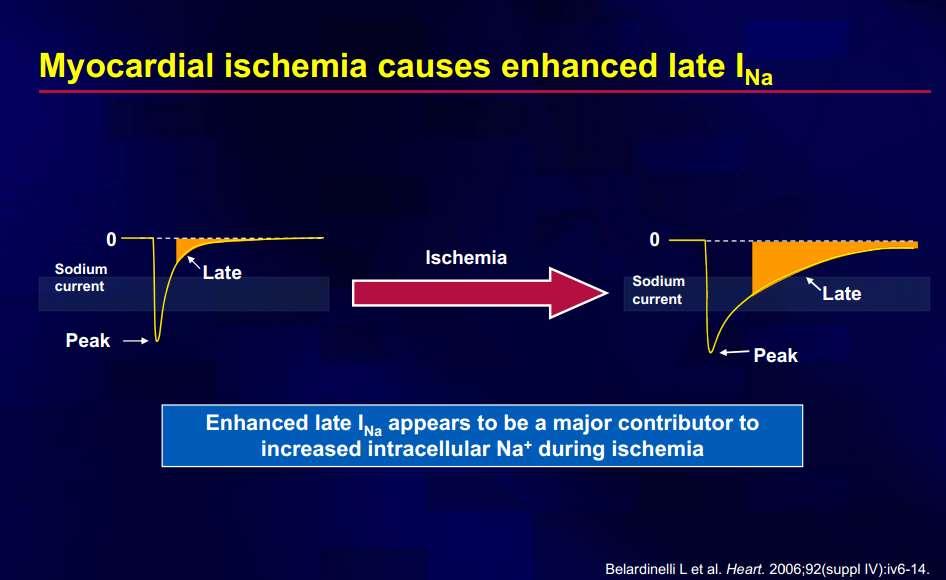 Myocardial ischemia causes enhanced late $I_{Na}$

0

Sodium current

Late

Peak

Ischemia

0

Sodium current

Late

Peak

Enhanced late $I_{Na}$ appears to be a major contributor to increased intracellular $Na^+$ during ischemia

Belardinelli L et al. Heart. 2006;92(suppl IV):iv6-14.